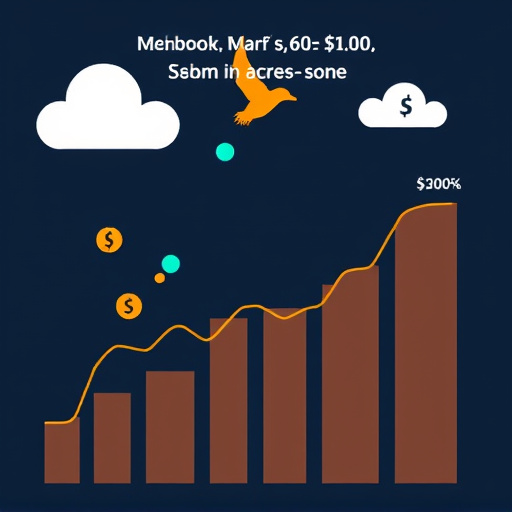 Mehbook, Marf s,60= $1.00,
Ssbm in acres-sone

$

$300%

$

$